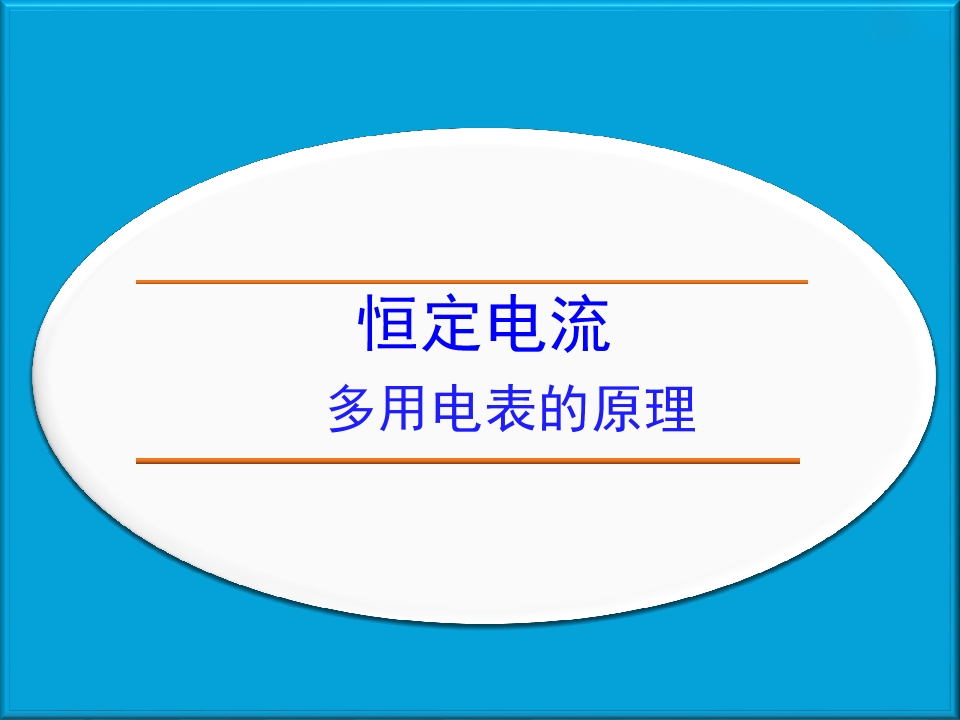 恒定电流

多用电表的原理